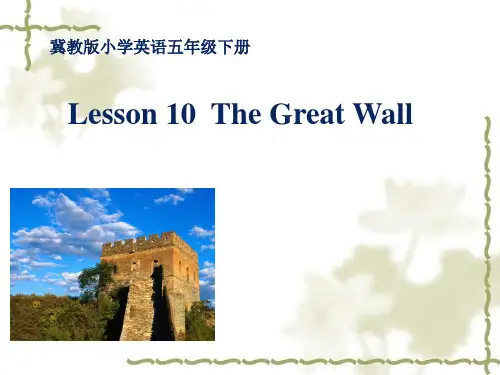 冀教版小学英语五年级下册

Lesson 10 The Great Wall